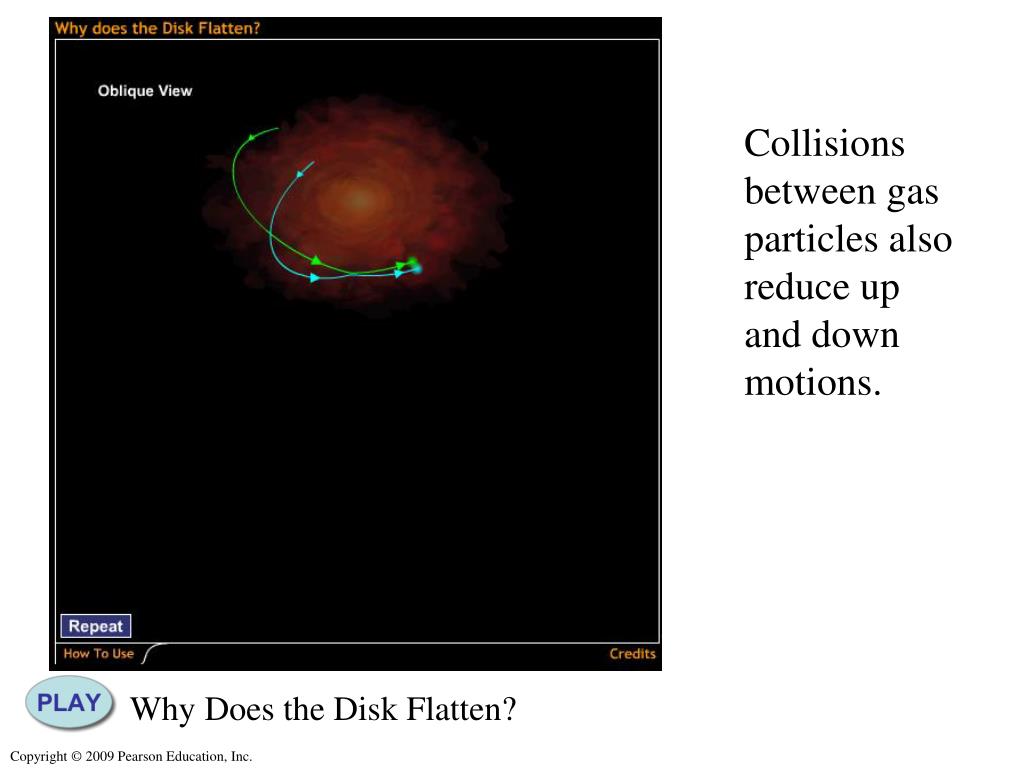 Why does the Disk Flatten?

Oblique View

Repeat

How To Use

Credits

Collisions between gas particles also reduce up and down motions.

PLAY

Why Does the Disk Flatten?

Copyright © 2009 Pearson Education, Inc.